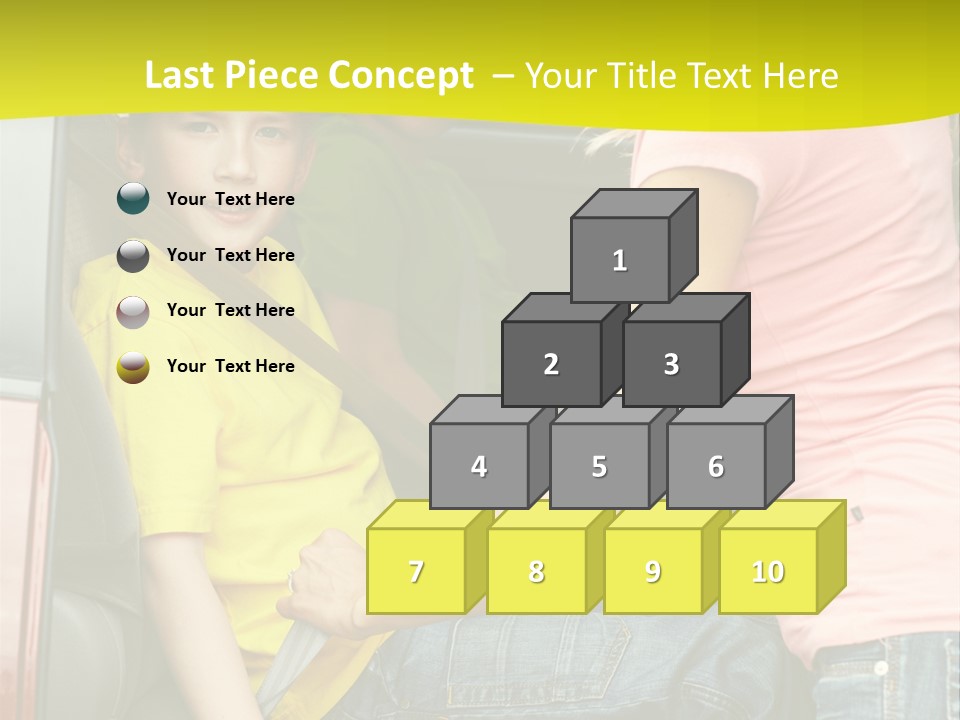 Last Piece Concept – Your Title Text Here

Your Text Here

Your Text Here

Your Text Here

Your Text Here

1

2

3

4

5

6

7

8

9

10